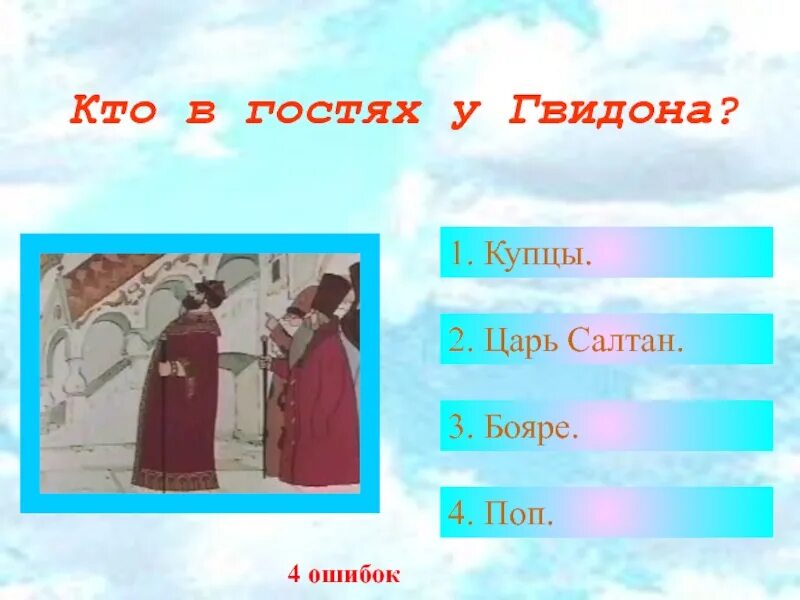 Кто в гостях у Гвидона?

1. Купцы.

2. Царь Салтан.

3. Бояре.

4. Поп.

4 ошибок